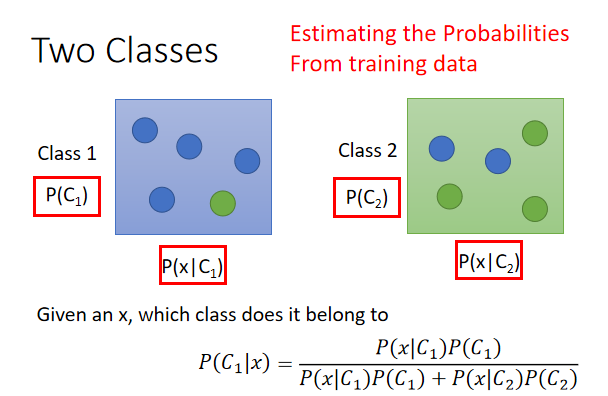 Two Classes

Estimating the Probabilities
From training data

Class 1

$P(C_1)$

$P(x|C_1)$

Class 2

$P(C_2)$

$P(x|C_2)$

Given an x, which class does it belong to

$P(C_1|x) = \frac{P(x|C_1)P(C_1)}{P(x|C_1)P(C_1) + P(x|C_2)P(C_2)}$